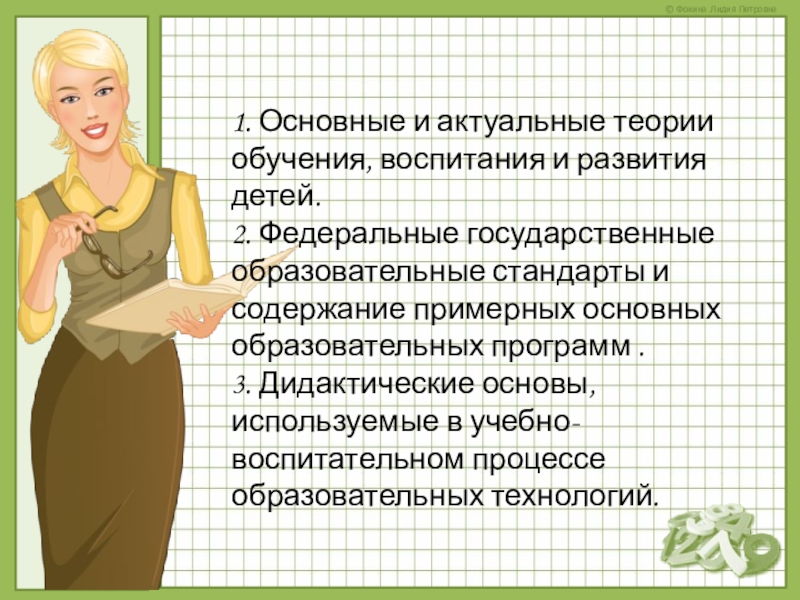 © Фокина Лидия Петровна

1. Основные и актуальные теории обучения, воспитания и развития детей.
2. Федеральные государственные образовательные стандарты и содержание примерных основных образовательных программ .
3. Дидактические основы, используемые в учебно-воспитательном процессе образовательных технологий.